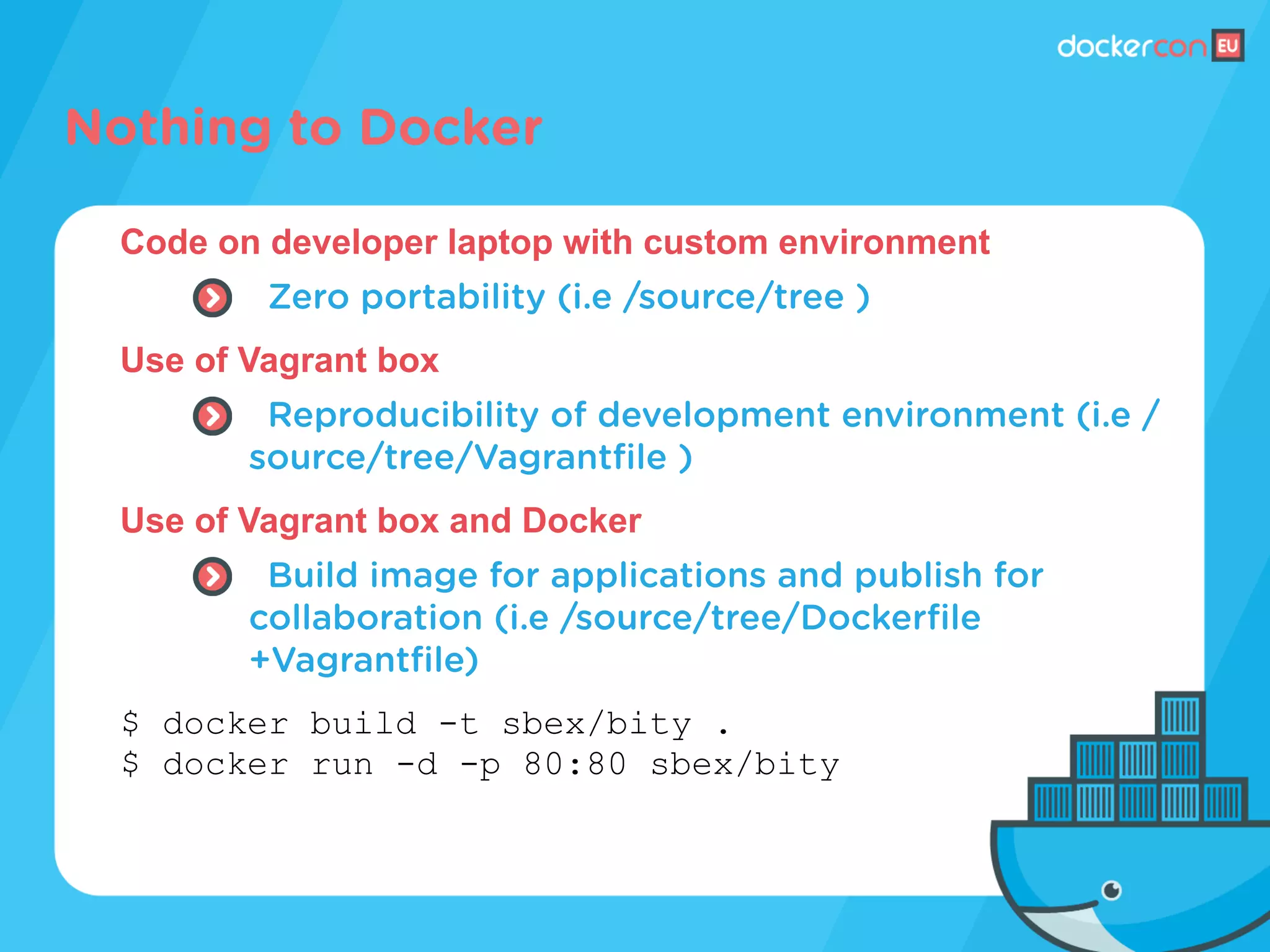 dockercon EU

Nothing to Docker

Code on developer laptop with custom environment

Zero portability (i.e /source/tree )

Use of Vagrant box

Reproducibility of development environment (i.e /source/tree/Vagrantfile )

Use of Vagrant box and Docker

Build image for applications and publish for collaboration (i.e /source/tree/Dockerfile +Vagrantfile)

$ docker build -t sbex/bity .
$ docker run -d -p 80:80 sbex/bity